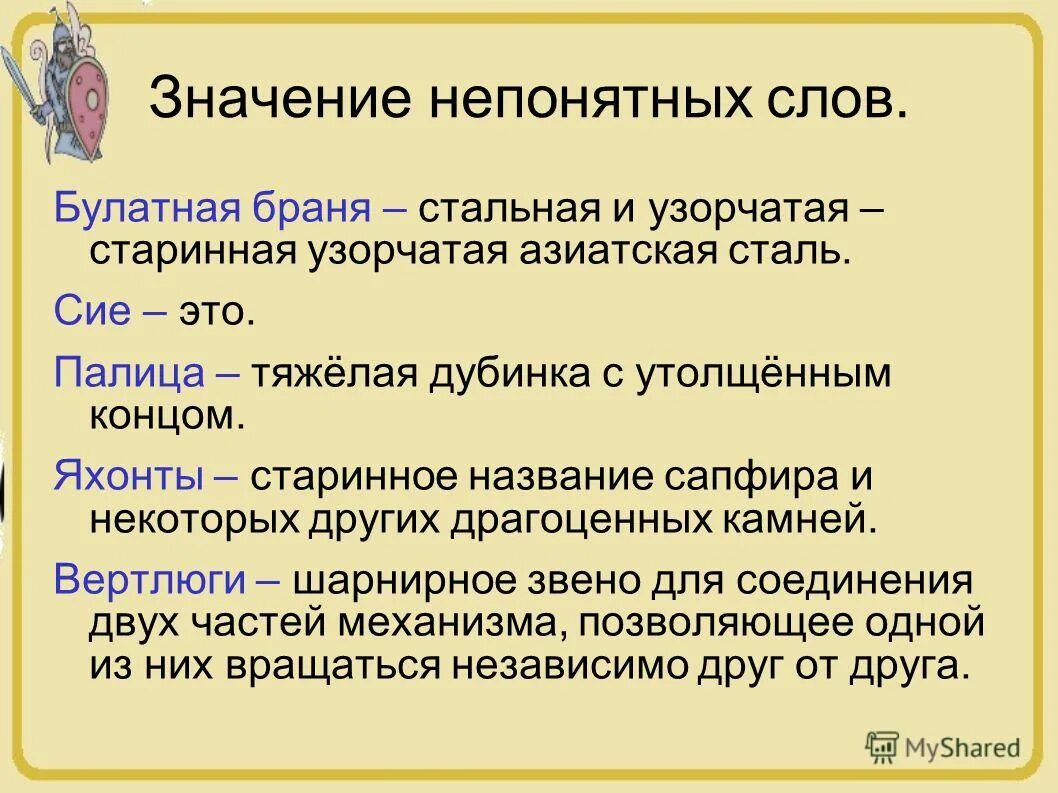 Значение непонятных слов.

Булатная браня – стальная и узорчатая – старинная узорчатая азиатская сталь.

Сие – это.

Палица – тяжёлая дубинка с утолщённым концом.

Яхонты – старинное название сапфира и некоторых других драгоценных камней.

Вертлюги – шарнирное звено для соединения двух частей механизма, позволяющее одной из них вращаться независимо друг от друга.

MyShared